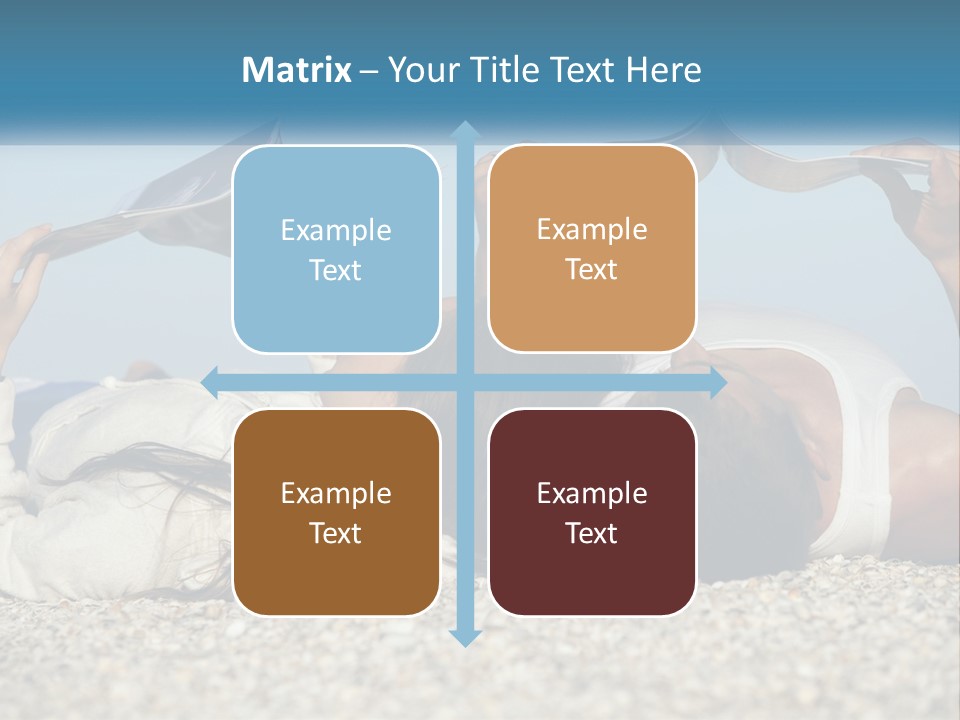 Matrix – Your Title Text Here

Example Text

Example Text

Example Text

Example Text